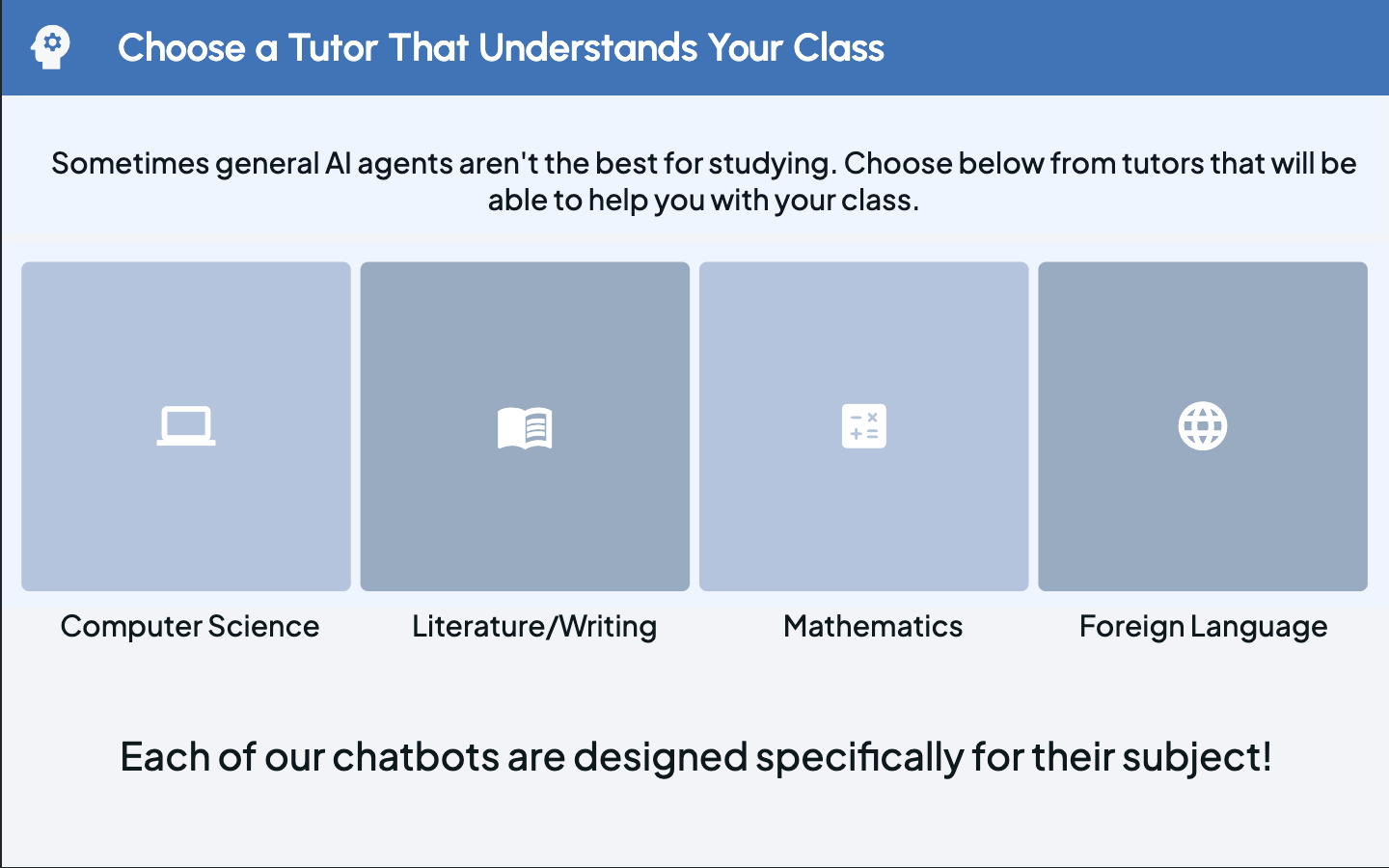 Choose a Tutor That Understands Your Class

Sometimes general AI agents aren't the best for studying. Choose below from tutors that will be able to help you with your class.

Computer Science

Literature/Writing

Mathematics

Foreign Language

Each of our chatbots are designed specifically for their subject!